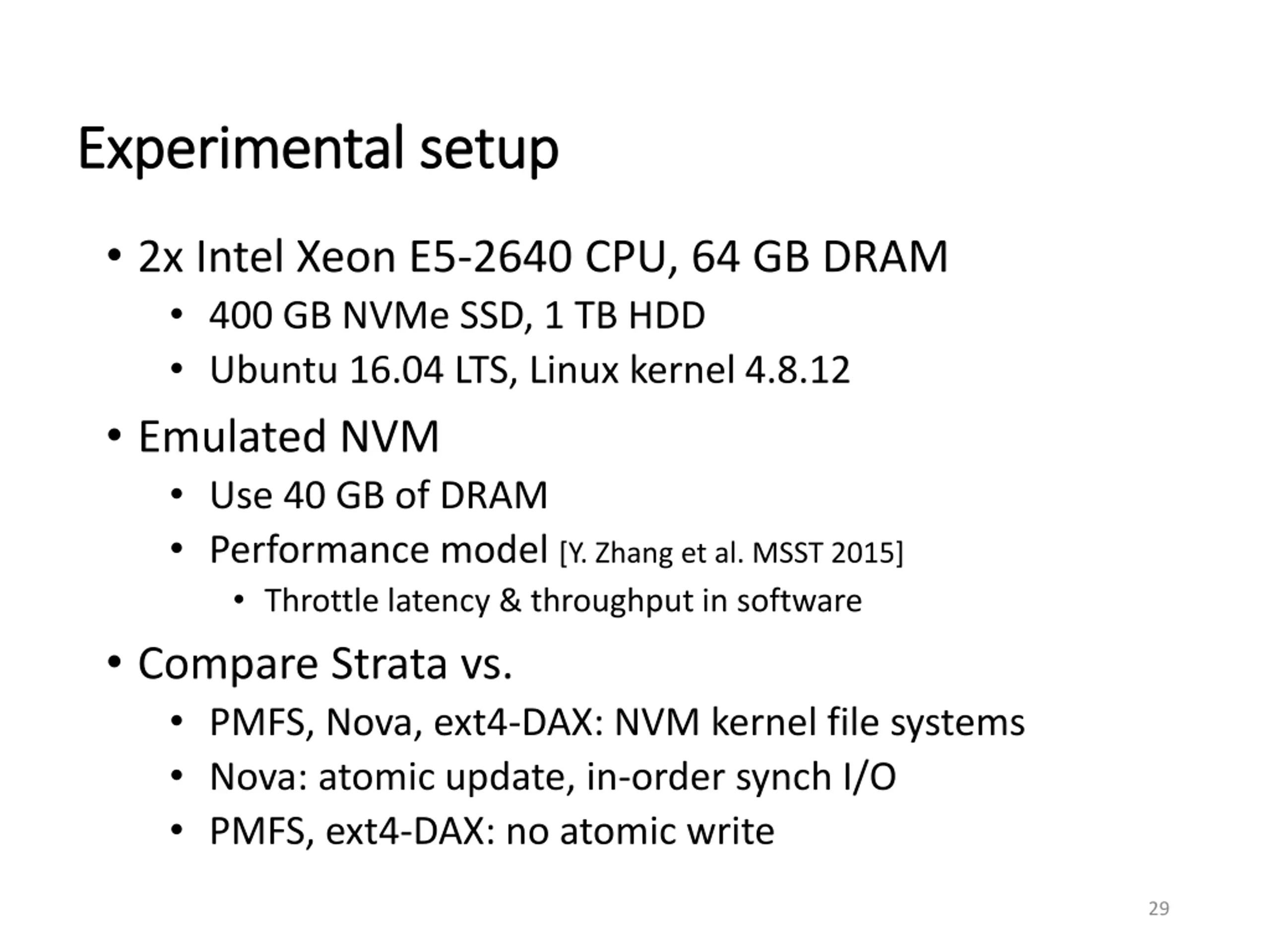 Experimental setup

• 2x Intel Xeon E5-2640 CPU, 64 GB DRAM
  • 400 GB NVMe SSD, 1 TB HDD
  • Ubuntu 16.04 LTS, Linux kernel 4.8.12
• Emulated NVM
  • Use 40 GB of DRAM
  • Performance model [Y. Zhang et al. MSST 2015]
    • Throttle latency & throughput in software
• Compare Strata vs.
  • PMFS, Nova, ext4-DAX: NVM kernel file systems
  • Nova: atomic update, in-order synch I/O
  • PMFS, ext4-DAX: no atomic write

29